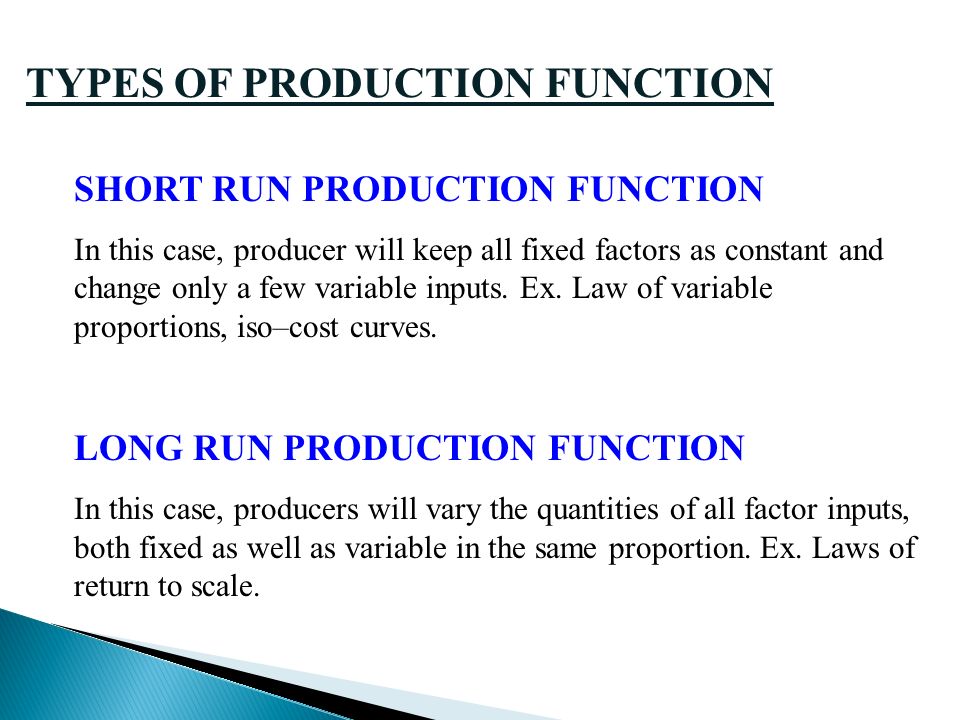 TYPES OF PRODUCTION FUNCTION

SHORT RUN PRODUCTION FUNCTION

In this case, producer will keep all fixed factors as constant and change only a few variable inputs. Ex. Law of variable proportions, iso–cost curves.

LONG RUN PRODUCTION FUNCTION

In this case, producers will vary the quantities of all factor inputs, both fixed as well as variable in the same proportion. Ex. Laws of return to scale.